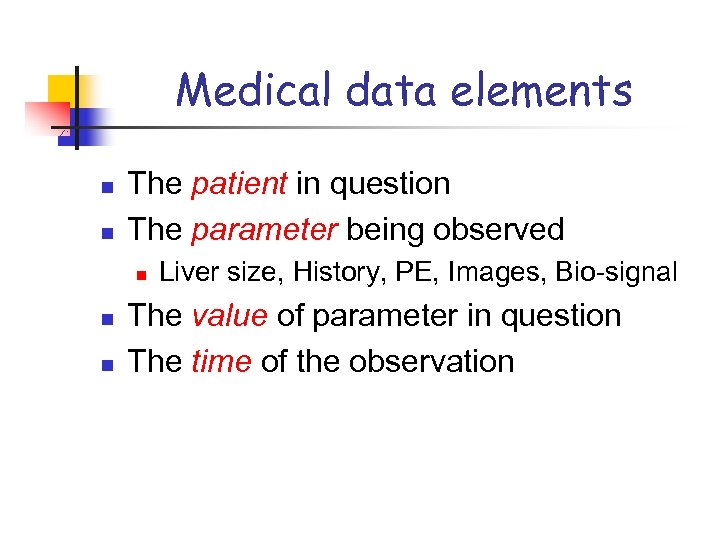 Medical data elements

- The patient in question
- The parameter being observed
  - Liver size, History, PE, Images, Bio-signal
- The value of parameter in question
- The time of the observation